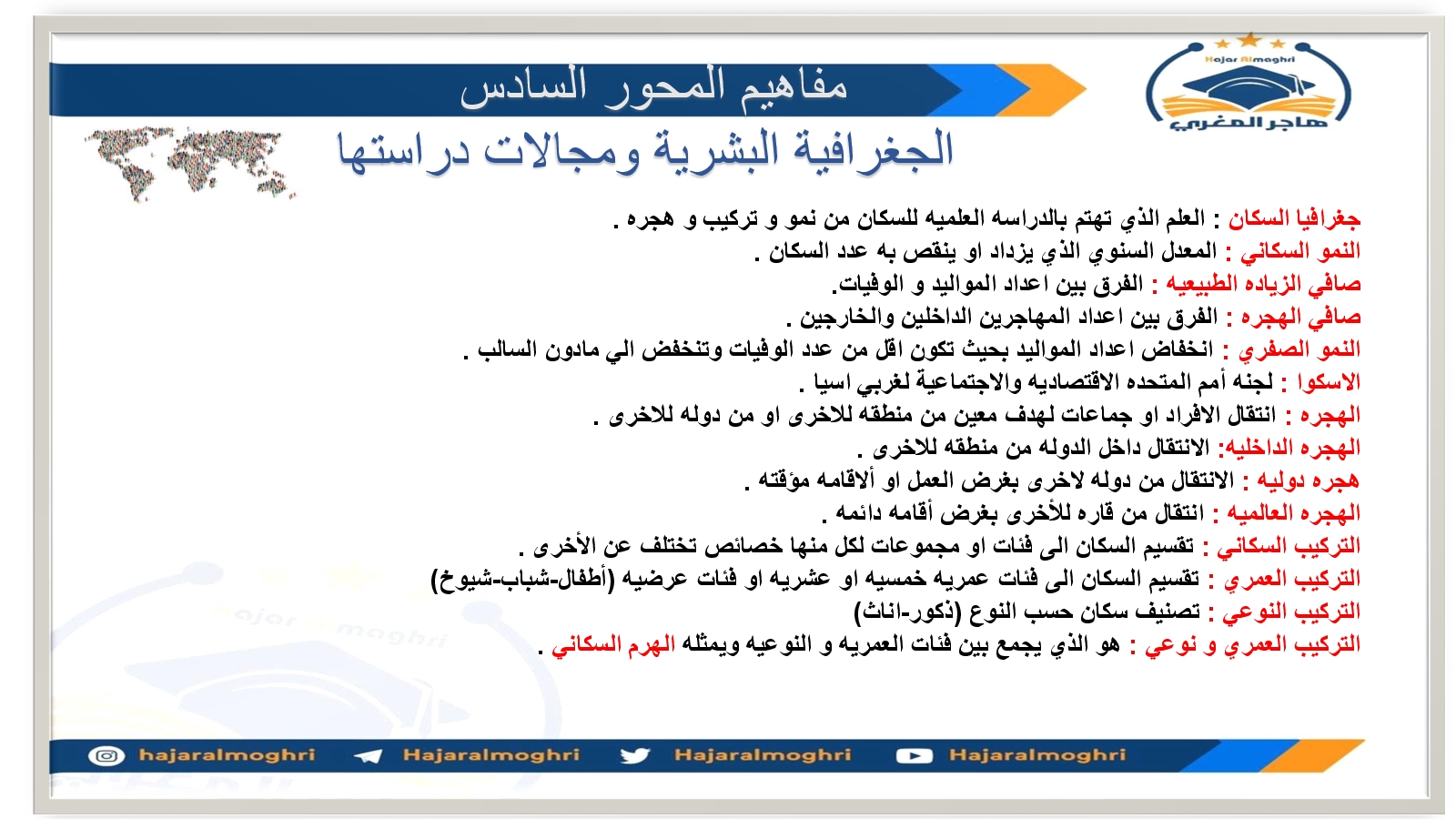 Hajar Almoghri
هاجر المغربي

مفاهيم المحور السادس

الجغرافية البشرية ومجالات دراستها

جغرافيا السكان : العلم الذي تهتم بالدراسه العلميه للسكان من نمو و تركيب و هجره .
النمو السكاني : المعدل السنوي الذي يزداد او ينقص به عدد السكان .
صافي الزياده الطبيعيه : الفرق بين اعداد المواليد و الوفيات.
صافي الهجره : الفرق بين اعداد المهاجرين الداخلين والخارجين .
النمو الصفري : انخفاض اعداد المواليد بحيث تكون اقل من عدد الوفيات وتنخفض الي مادون السالب .
الاسكوا : لجنه أمم المتحده الاقتصاديه والاجتماعية لغربي اسيا .
الهجره : انتقال الافراد او جماعات لهدف معين من منطقه للاخرى او من دوله للاخرى .
الهجره الداخليه: الانتقال داخل الدوله من منطقه للاخرى .
هجره دوليه : الانتقال من دوله لاخرى بغرض العمل او ألاقامه مؤقته .
الهجره العالميه : انتقال من قاره للأخرى بغرض أقامه دائمه .
التركيب السكاني : تقسيم السكان الى فئات او مجموعات لكل منها خصائص تختلف عن الأخرى .
التركيب العمري : تقسيم السكان الى فئات عمريه خمسيه او عشريه او فئات عرضيه (أطفال-شباب-شيوخ)
التركيب النوعي : تصنيف سكان حسب النوع (ذكور-اناث)
التركيب العمري و نوعي : هو الذي يجمع بين فئات العمريه و النوعيه ويمثله الهرم السكاني .

Hajar Almoghri

hajaralmoghri Hajaralmoghri Hajaralmoghri Hajaralmoghri